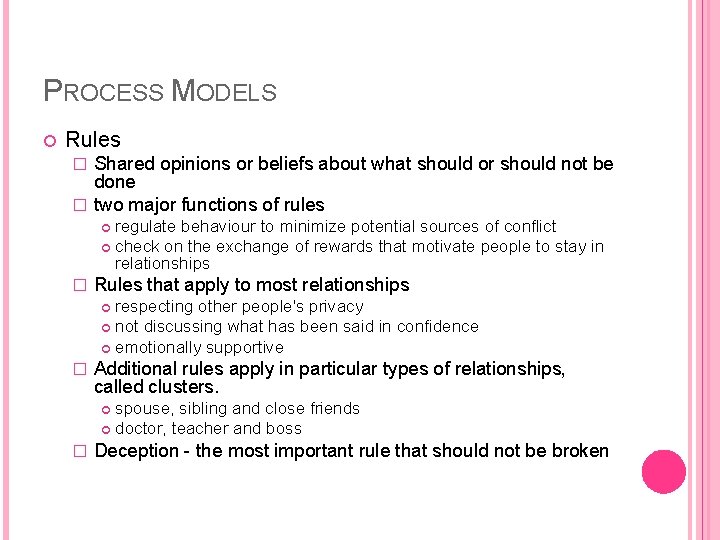 PROCESS MODELS

Rules

Shared opinions or beliefs about what should or should not be done

two major functions of rules

regulate behaviour to minimize potential sources of conflict

check on the exchange of rewards that motivate people to stay in relationships

Rules that apply to most relationships

respecting other people's privacy

not discussing what has been said in confidence

emotionally supportive

Additional rules apply in particular types of relationships, called clusters.

spouse, sibling and close friends

doctor, teacher and boss

Deception - the most important rule that should not be broken